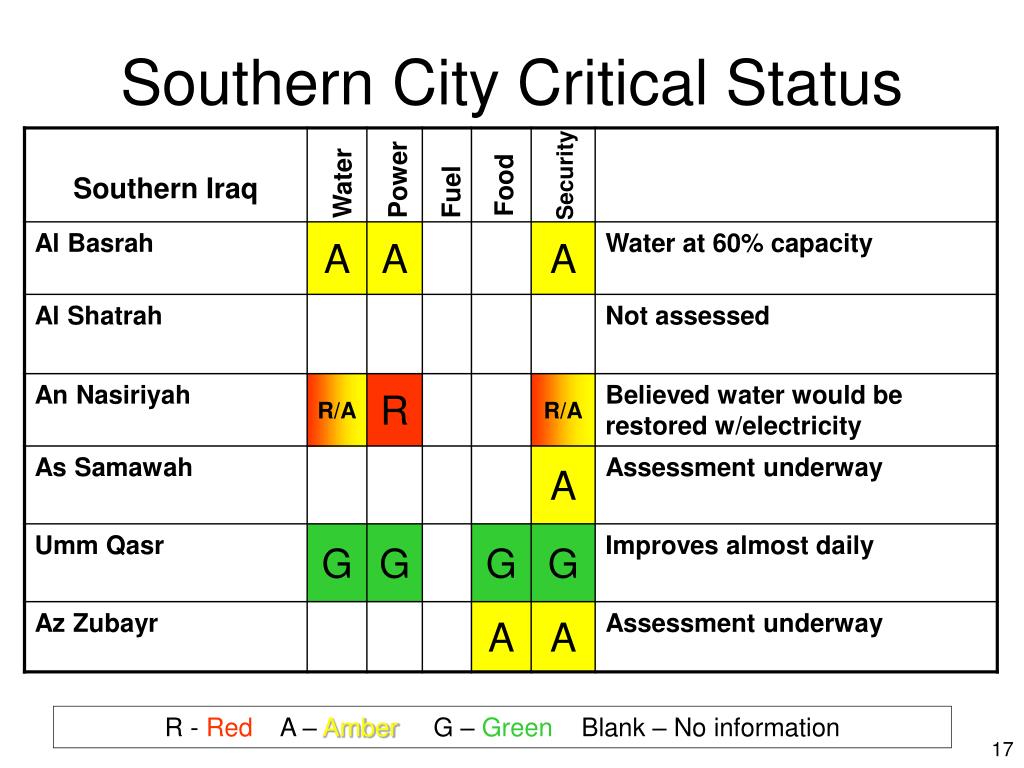 Southern City Critical Status

| Southern Iraq | Water | Power | Fuel | Food | Security | |
|---|---|---|---|---|---|---|
| Al Basrah | A | A | | | A | Water at 60% capacity |
| Al Shatrah | | | | | | Not assessed |
| An Nasiriyah | R/A | R | | | R/A | Believed water would be restored w/electricity |
| As Samawah | | | | | A | Assessment underway |
| Umm Qasr | G | G | | G | G | Improves almost daily |
| Az Zubayr | | | | A | A | Assessment underway |

R - Red A – Amber G – Green Blank – No information

17